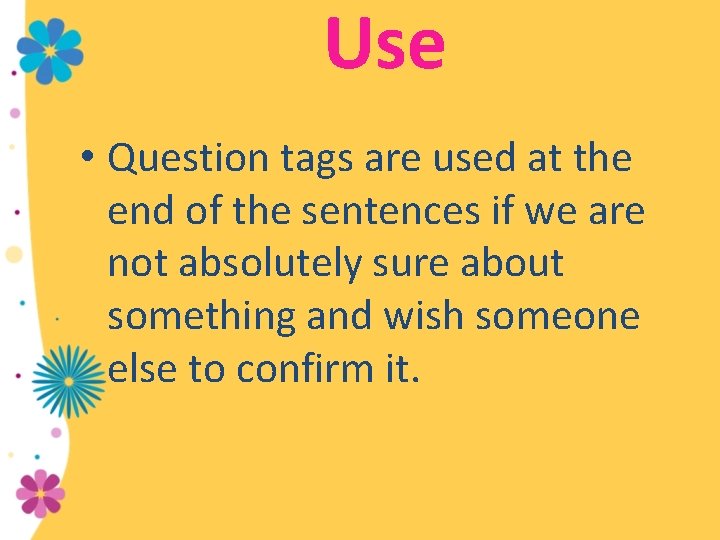 Use

• Question tags are used at the end of the sentences if we are not absolutely sure about something and wish someone else to confirm it.